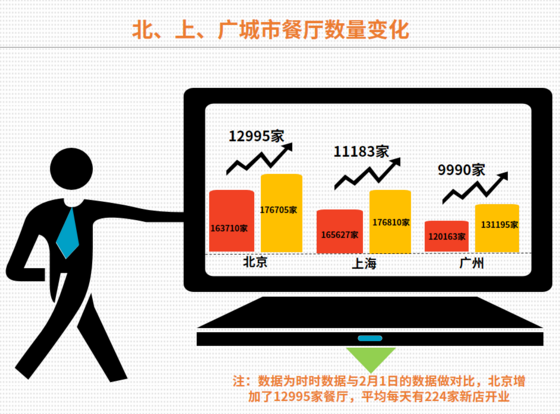 北、上、广城市餐厅数量变化

12995家

163710家

176705家

北京

11183家

165627家

176810家

上海

9990家

120163家

131195家

广州

注：数据为时时数据与2月1日的数据做对比，北京增加了12995家餐厅，平均每天有224家新店开业